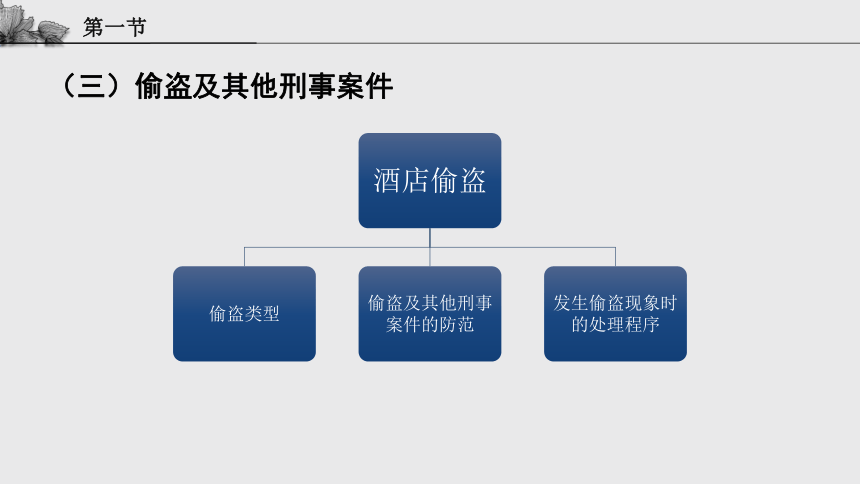 第一节

（三）偷盗及其他刑事案件

酒店偷盗

偷盗类型

偷盗及其他刑事案件的防范

发生偷盗现象时的处理程序